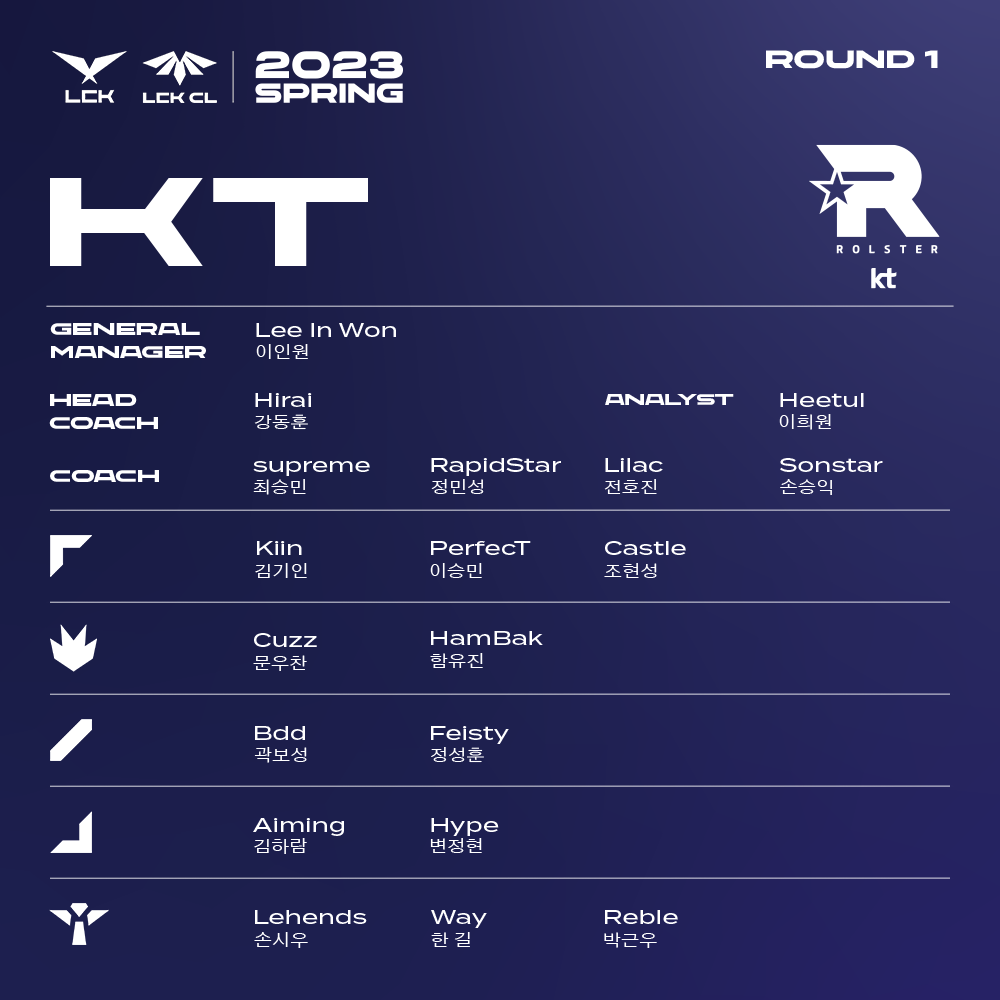 LCK LCK CL 2023 SPRING

ROUND 1

KT

ROLSTER
kt

GENERAL MANAGER
Lee In Won
이인원

HEAD COACH
Hirai
강동훈

ANALYST
Heetul
이희원

COACH
supreme
최승민
RapidStar
정민성
Lilac
전호진
Sonstar
손승익

Kiin
김기인
PerfecT
이승민
Castle
조현성

Cuzz
문우찬
HamBak
함유진

Bdd
곽보성
Feisty
정성훈

Aiming
김하람
Hype
변정현

Lehends
손시우
Way
한 길
Reble
박근우